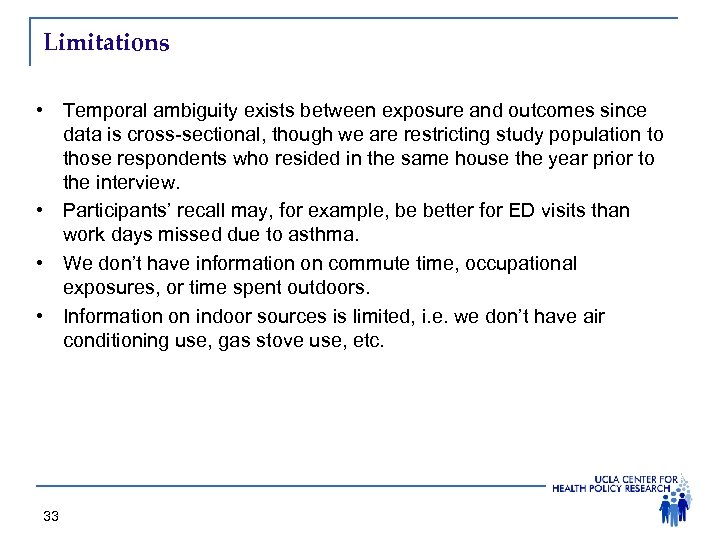 Limitations

• Temporal ambiguity exists between exposure and outcomes since data is cross-sectional, though we are restricting study population to those respondents who resided in the same house the year prior to the interview.

• Participants' recall may, for example, be better for ED visits than work days missed due to asthma.

• We don't have information on commute time, occupational exposures, or time spent outdoors.

• Information on indoor sources is limited, i.e. we don't have air conditioning use, gas stove use, etc.

UCLA CENTER FOR HEALTH POLICY RESEARCH

33